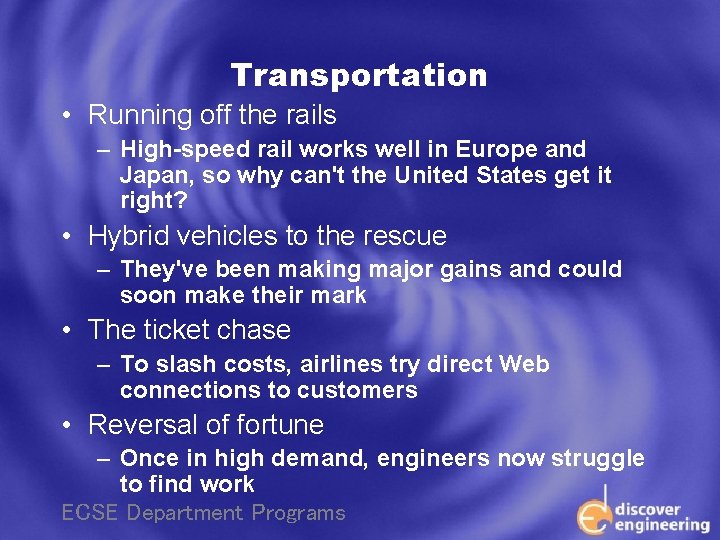 Transportation

• Running off the rails
– High-speed rail works well in Europe and Japan, so why can't the United States get it right?

• Hybrid vehicles to the rescue
– They've been making major gains and could soon make their mark

• The ticket chase
– To slash costs, airlines try direct Web connections to customers

• Reversal of fortune
– Once in high demand, engineers now struggle to find work

ECSE Department Programs

discover engineering